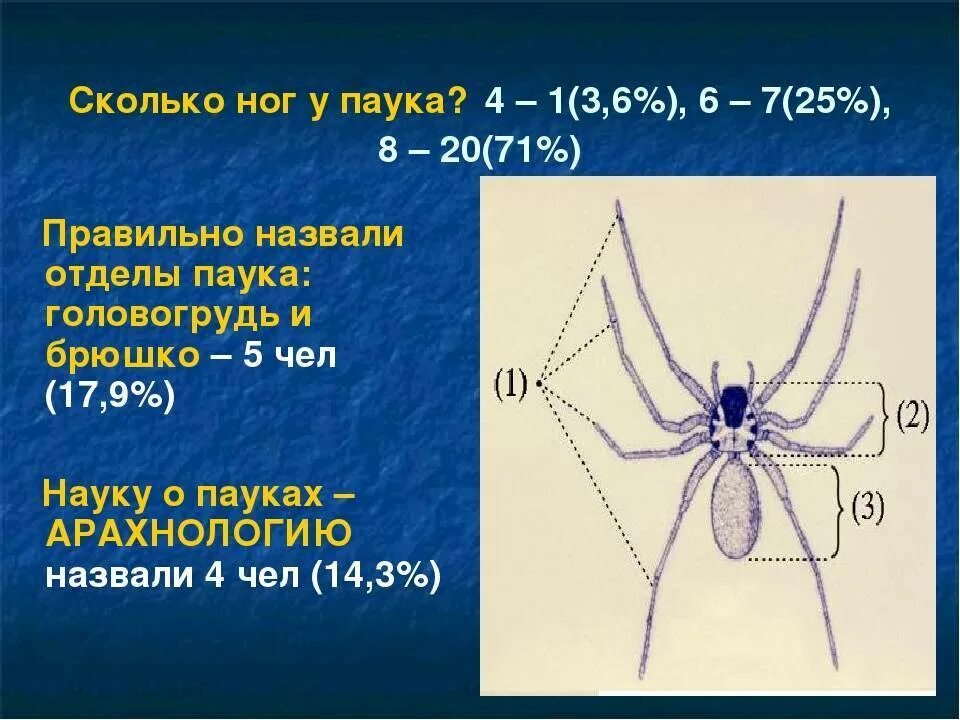 Сколько ног у паука? 4 – 1(3,6%), 6 – 7(25%), 8 – 20(71%)

Правильно назвали отделы паука: головогрудь и брюшко – 5 чел (17,9%)

Науку о пауках – АРАХНОЛОГИЮ назвали 4 чел (14,3%)

(1)

(2)

(3)